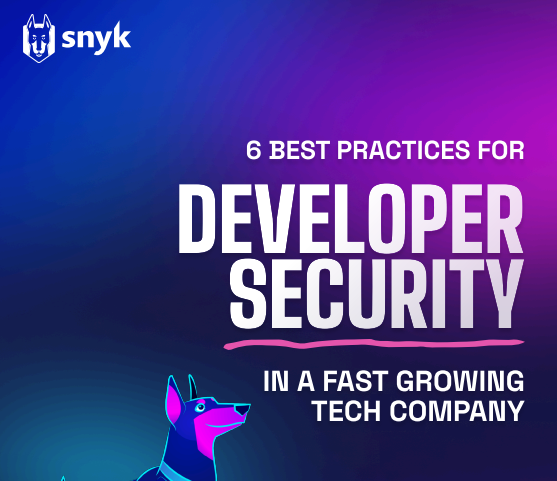 snyk

6 BEST PRACTICES FOR

DEVELOPER SECURITY

IN A FAST GROWING TECH COMPANY